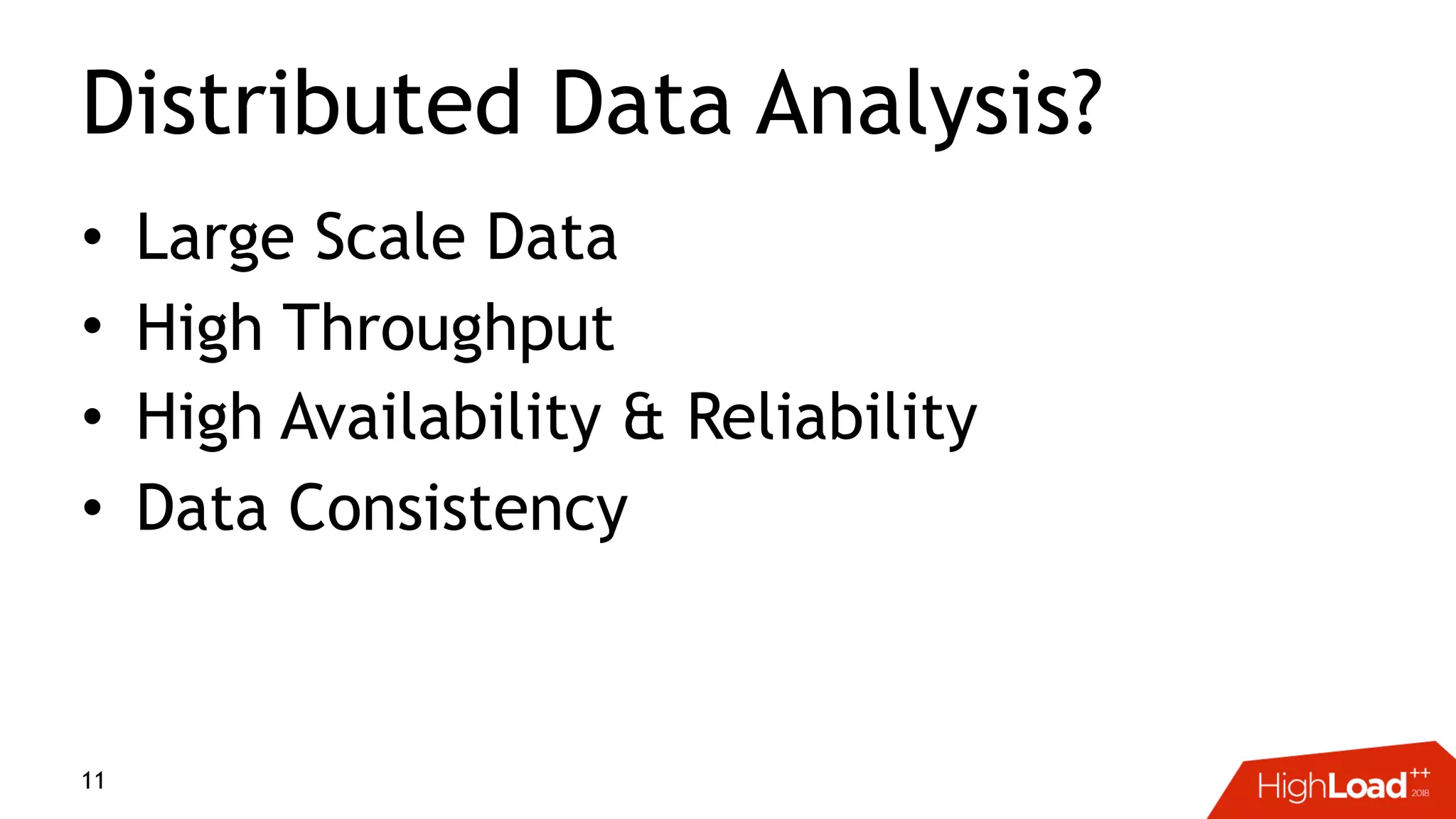 Distributed Data Analysis?

• Large Scale Data
• High Throughput
• High Availability & Reliability
• Data Consistency

11

HighLoad++ 2018